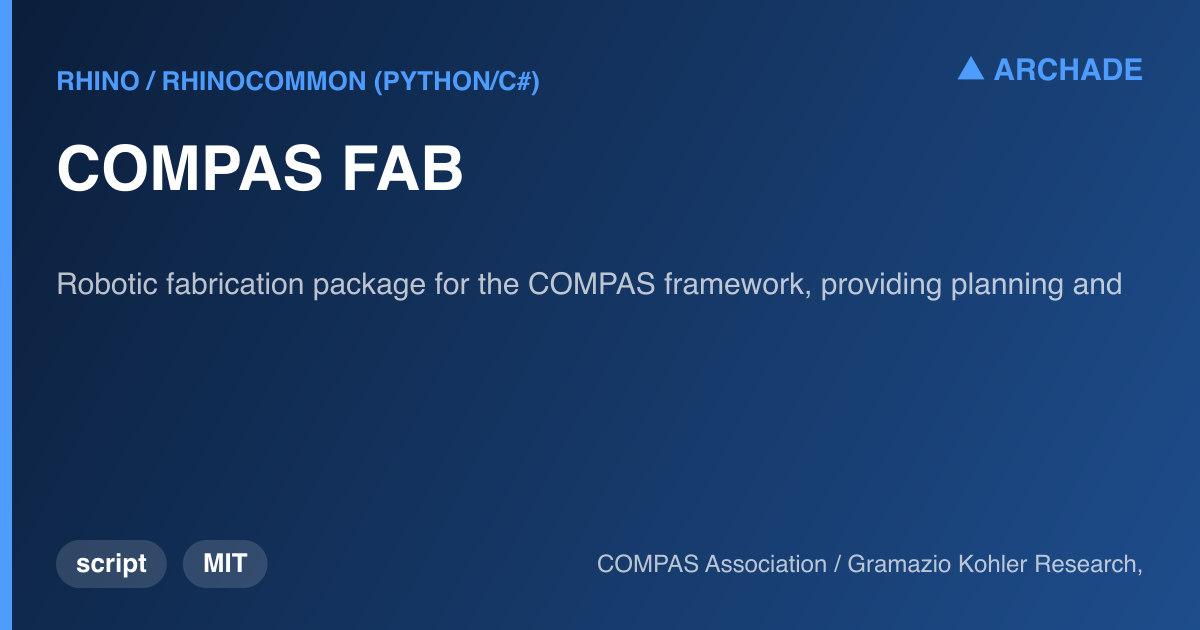 RHINO / RHINOCOMMON (PYTHON/C#)

▲ ARCHADE

COMPAS FAB

Robotic fabrication package for the COMPAS framework, providing planning and

script

MIT

COMPAS Association / Gramazio Kohler Research,